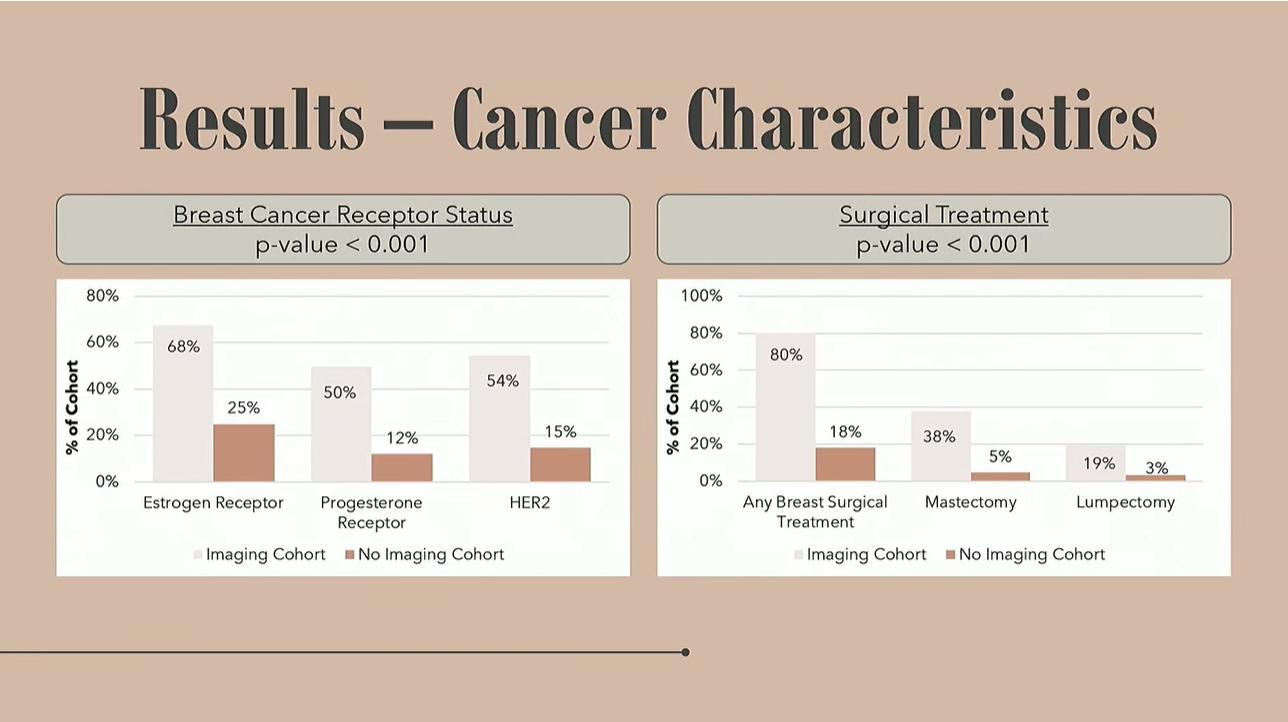 Results – Cancer Characteristics

Breast Cancer Receptor Status
p-value < 0.001

80%
60%
40%
20%
0%

% of Cohort

68%
25%
50%
12%
54%
15%

Estrogen Receptor
Progesterone Receptor
HER2

Imaging Cohort
No Imaging Cohort

Surgical Treatment
p-value < 0.001

100%
80%
60%
40%
20%
0%

% of Cohort

80%
18%
38%
5%
19%
3%

Any Breast Surgical Treatment
Mastectomy
Lumpectomy

Imaging Cohort
No Imaging Cohort